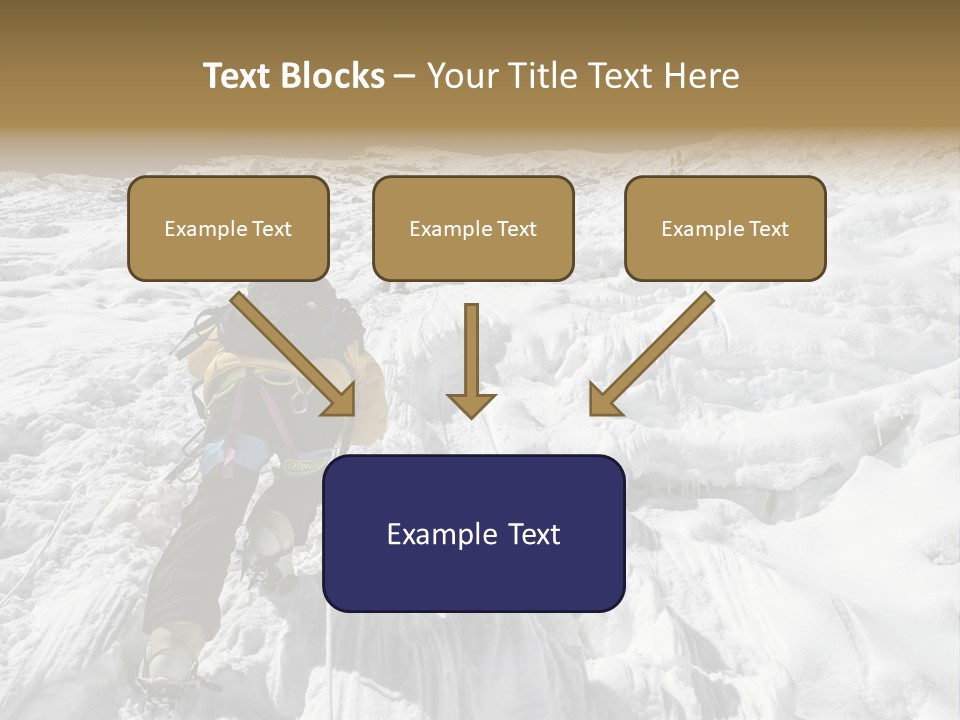 Text Blocks – Your Title Text Here

Example Text

Example Text

Example Text

Example Text